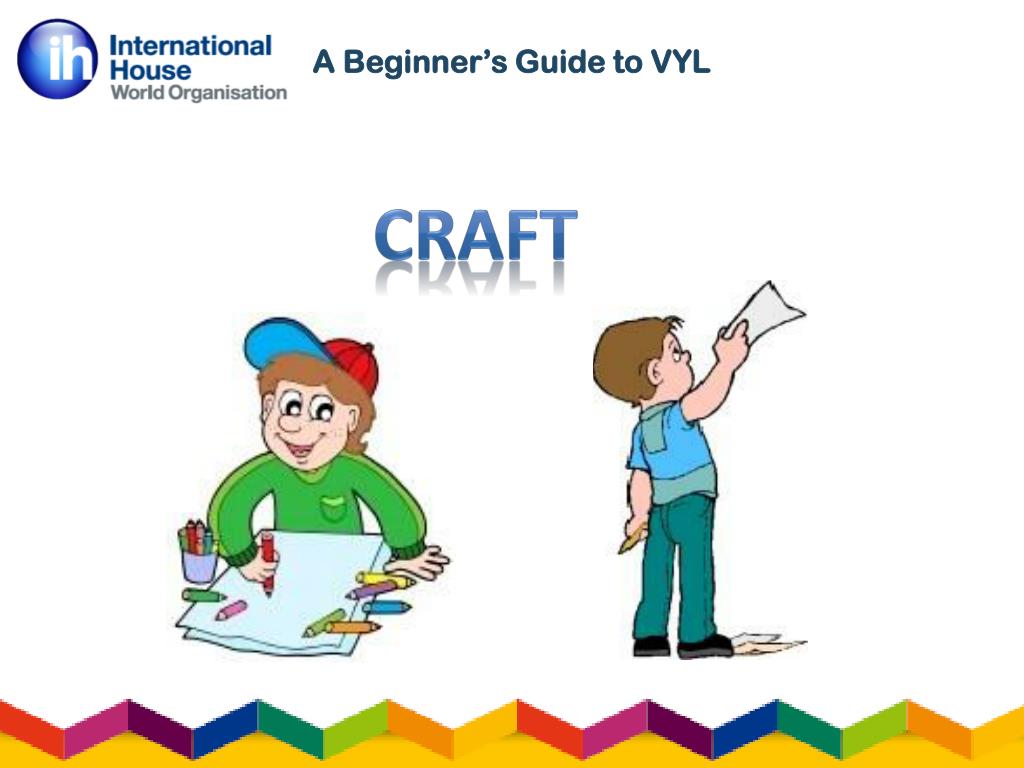 ih International House World Organisation

A Beginner's Guide to VYL

CRAFT